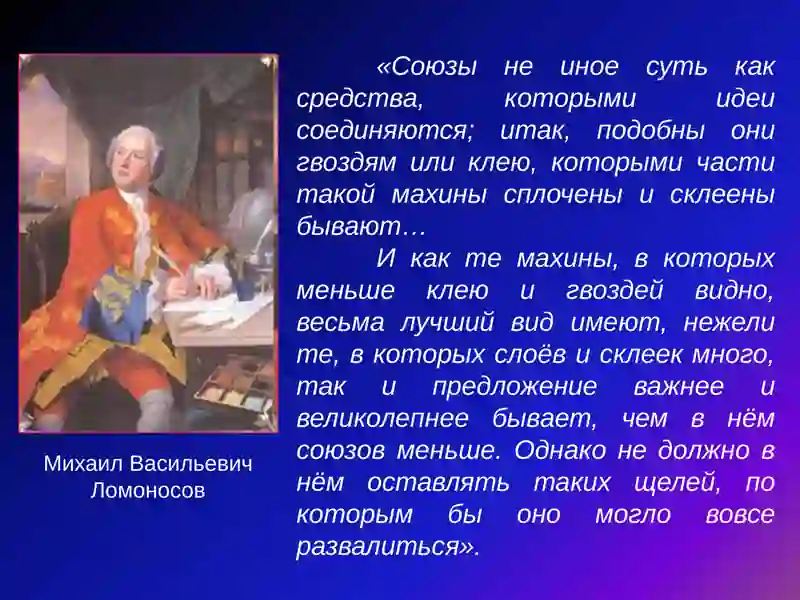 «Союзы не иное суть как средства, которыми идеи соединяются; итак, подобны они гвоздям или клею, которыми части такой махины сплочены и склеены бывают…

И как те махины, в которых меньше клею и гвоздей видно, весьма лучший вид имеют, нежели те, в которых слоёв и склеек много, так и предложение важнее и великолепнее бывает, чем в нём союзов меньше. Однако не должно в нём оставлять таких щелей, по которым бы оно могло вовсе развалиться».

Михаил Васильевич Ломоносов